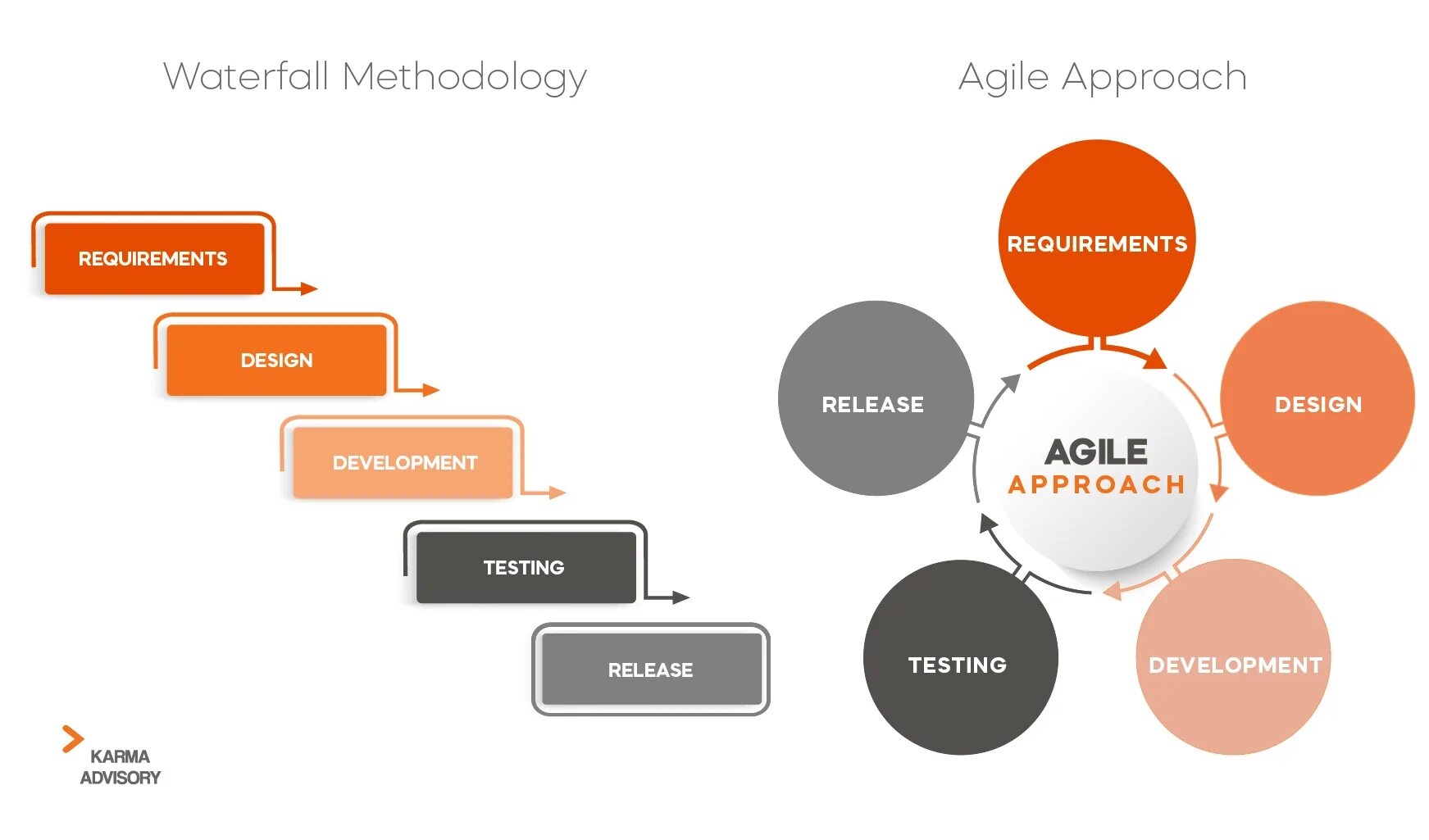 Waterfall Methodology

REQUIREMENTS

DESIGN

DEVELOPMENT

TESTING

RELEASE

KARMA ADVISORY

Agile Approach

REQUIREMENTS

DESIGN

DEVELOPMENT

TESTING

RELEASE

AGILE APPROACH